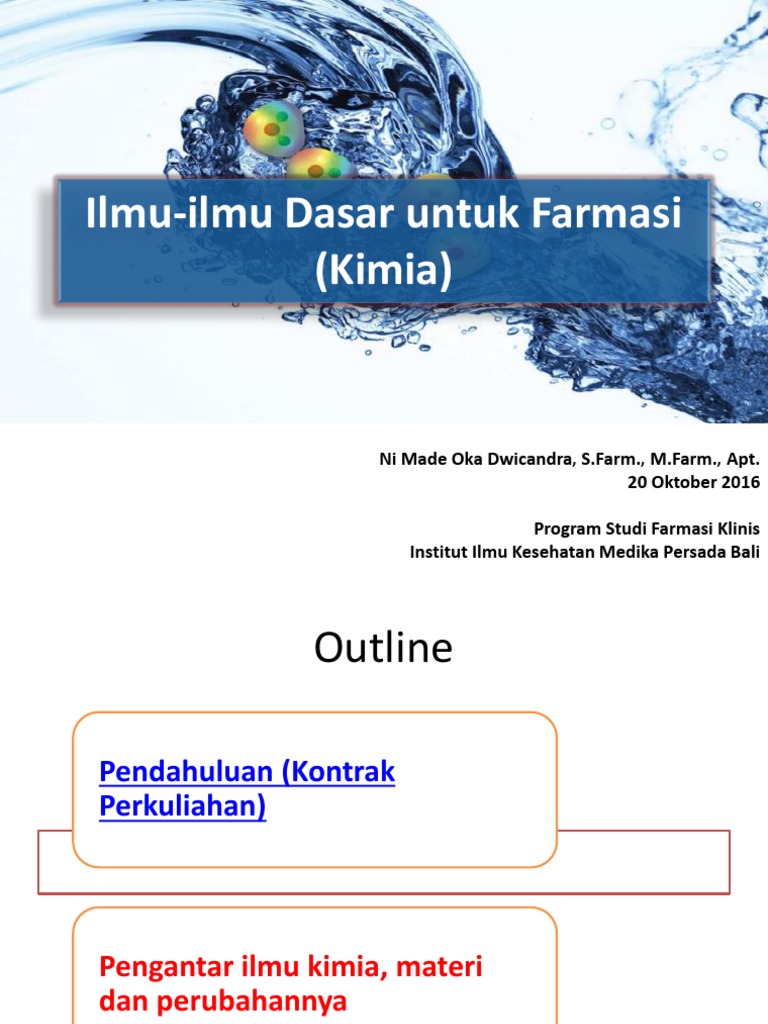 Ilmu-ilmu Dasar untuk Farmasi (Kimia)

Ni Made Oka Dwicandra, S.Farm., M.Farm., Apt.
20 Oktober 2016

Program Studi Farmasi Klinis
Institut Ilmu Kesehatan Medika Persada Bali

Outline

Pendahuluan (Kontrak Perkuliahan)

Pengantar ilmu kimia, materi dan perubahannya